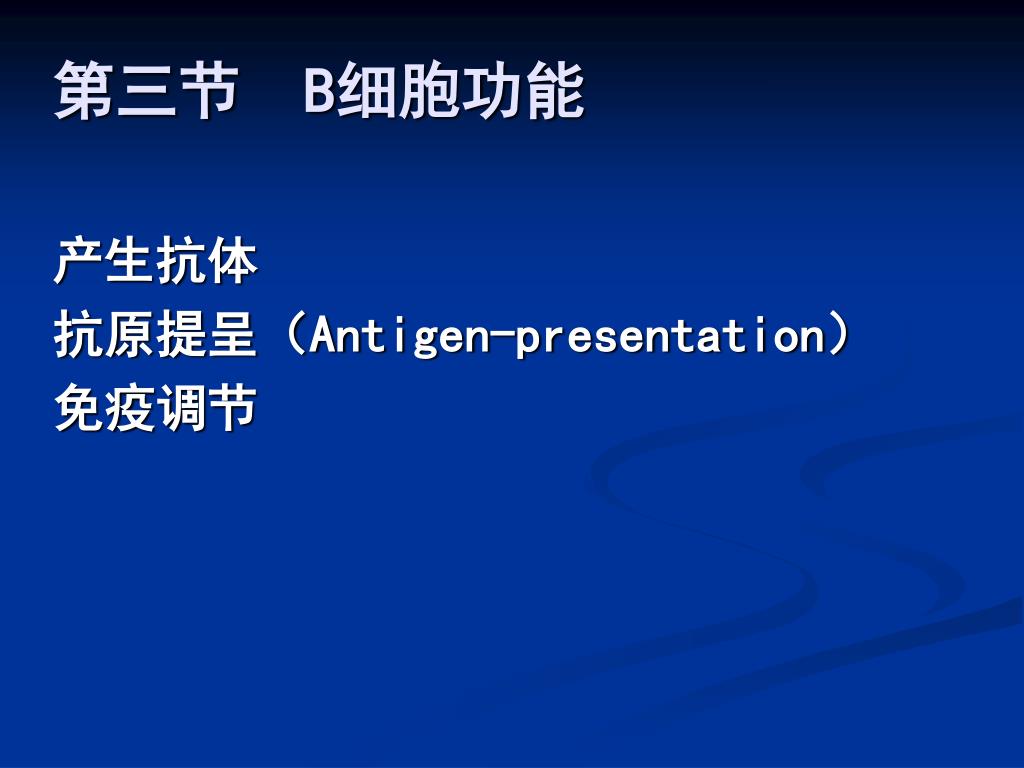 第三节　B细胞功能

产生抗体
抗原提呈（Antigen-presentation）
免疫调节